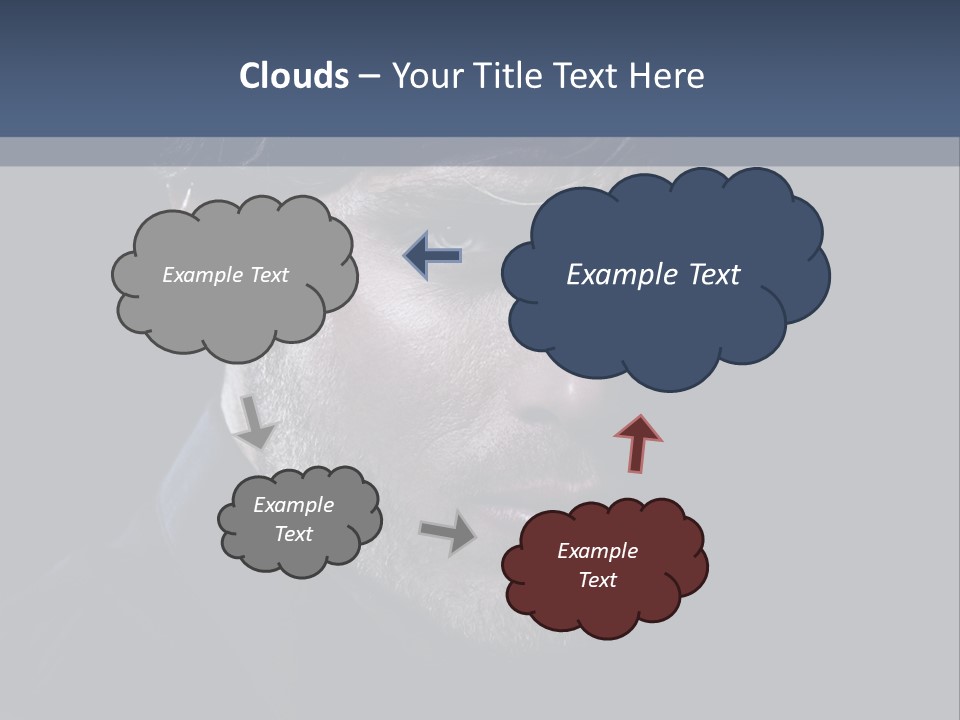 Clouds – Your Title Text Here

Example Text

Example Text

Example Text

Example Text